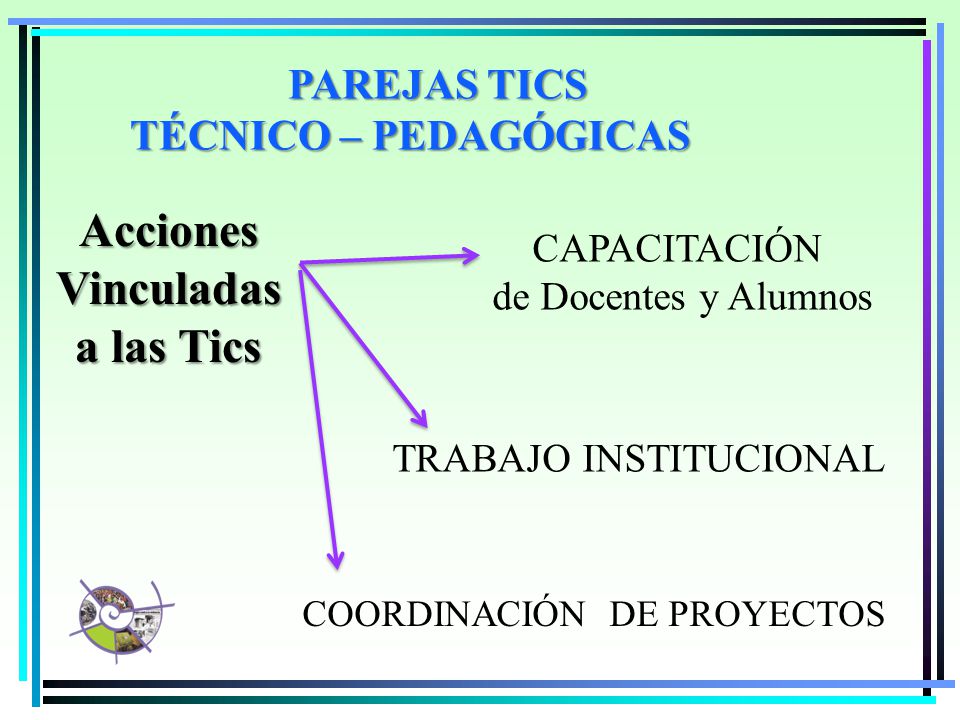 PAREJAS TICS
TÉCNICO – PEDAGÓGICAS

Acciones Vinculadas a las Tics

CAPACITACIÓN
de Docentes y Alumnos

TRABAJO INSTITUCIONAL

COORDINACIÓN DE PROYECTOS